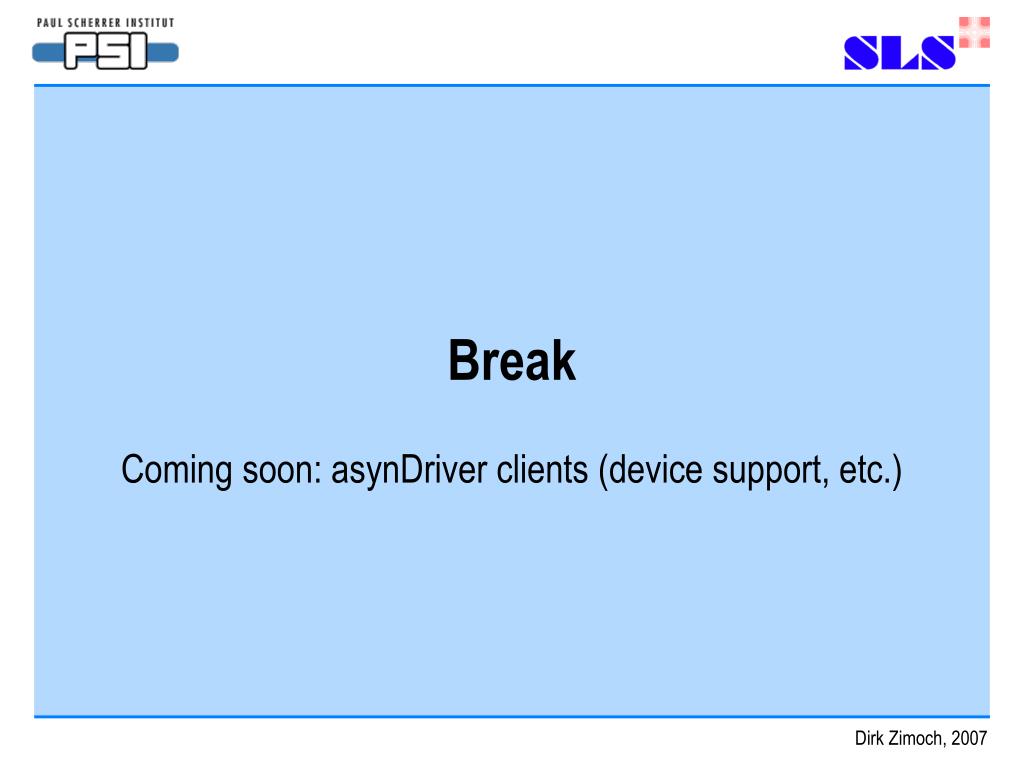 PAUL SCHERRER INSTITUT
PSI

SLS

Break

Coming soon: asynDriver clients (device support, etc.)

Dirk Zimoch, 2007